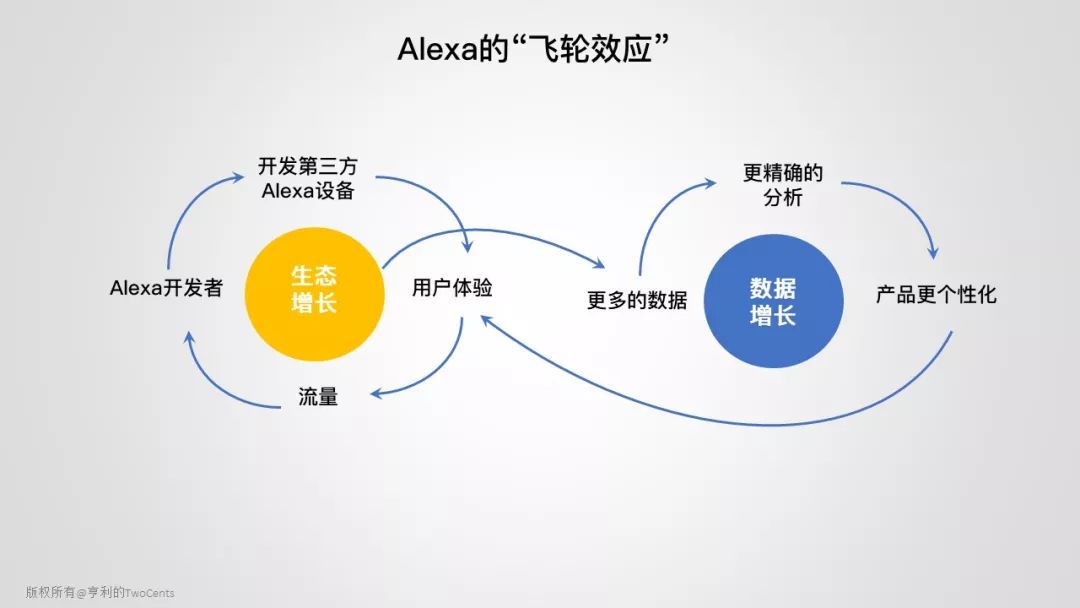 Alexa的“飞轮效应”

开发第三方
Alexa设备

Alexa开发者

生态
增长

用户体验

流量

更精确的
分析

更多的数据

数据
增长

产品更个性化

版权所有@亨利的TwoCents